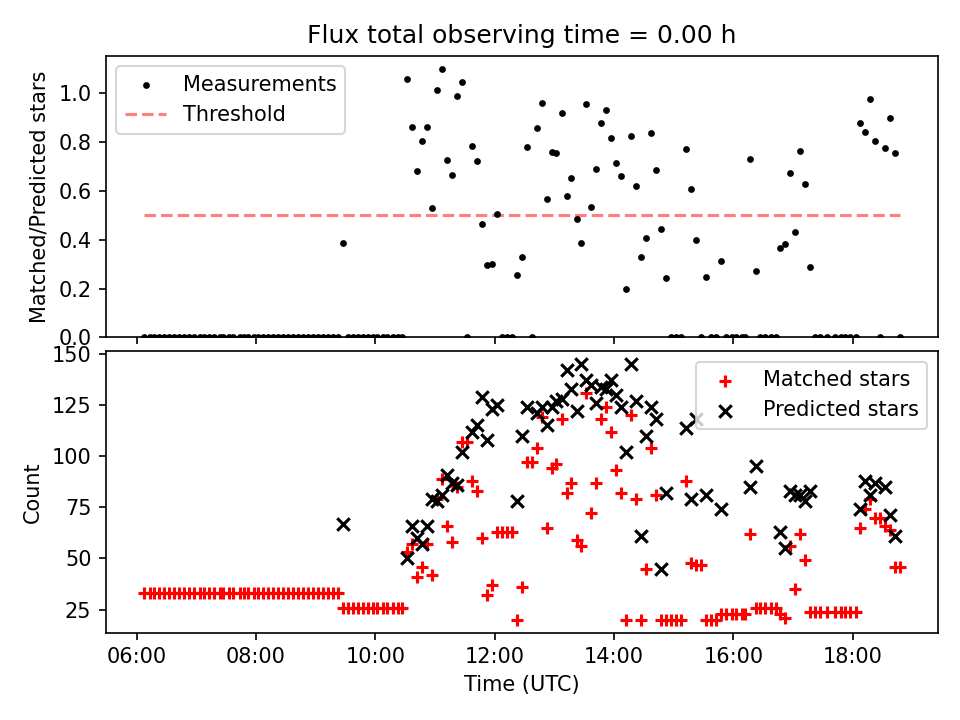 Flux total observing time = 0.00 h

Measurements
Threshold

Matched/Predicted stars
1.0
0.8
0.6
0.4
0.2
0.0

Matched stars
Predicted stars

Count
150
125
100
75
50
25

06:00
08:00
10:00
12:00
14:00
16:00
18:00
Time (UTC)